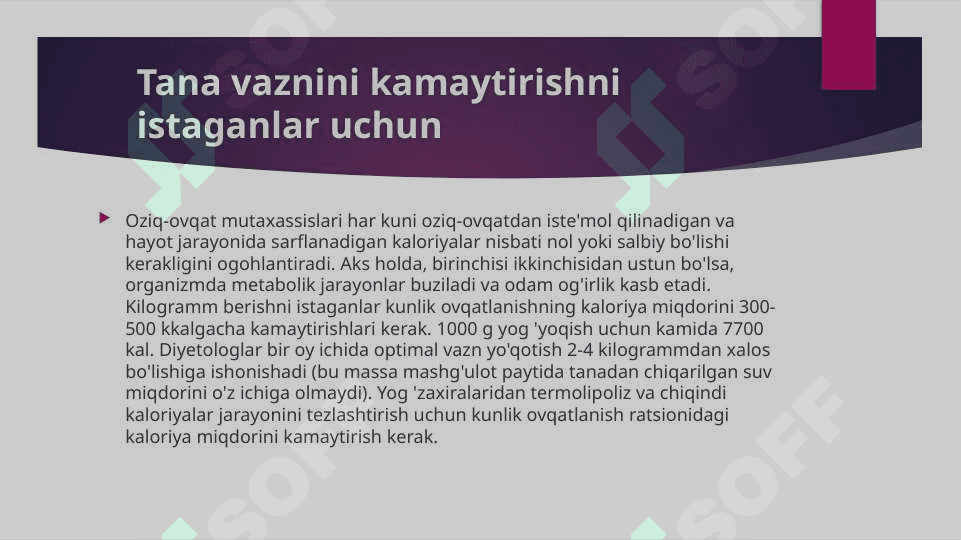 Tana vaznini kamaytirishni istaganlar uchun

Oziq-ovqat mutaxassislari har kuni oziq-ovqatdan iste'mol qilinadigan va hayot jarayonida sarflanadigan kaloriyalar nisbati nol yoki salbiy bo'lishi kerakligini ogohlantiradi. Aks holda, birinchisi ikkinchisidan ustun bo'lsa, organizmda metabolik jarayonlar buziladi va odam og'irlik kasb etadi. Kilogramm berishni istaganlar kunlik ovqatlanishning kaloriya miqdorini 300-500 kkalgacha kamaytirishlari kerak. 1000 g yog 'yoqish uchun kamida 7700 kal. Diyetologlar bir oy ichida optimal vazn yo'qotish 2-4 kilogrammdan xalos bo'lishiga ishonishadi (bu massa mashg'ulot paytida tanadan chiqarilgan suv miqdorini o'z ichiga olmaydi). Yog 'zaxiralaridan termolipoliz va chiqindi kaloriyalar jarayonini tezlashtirish uchun kunlik ovqatlanish ratsionidagi kaloriya miqdorini kamaytirish kerak.

SOFF